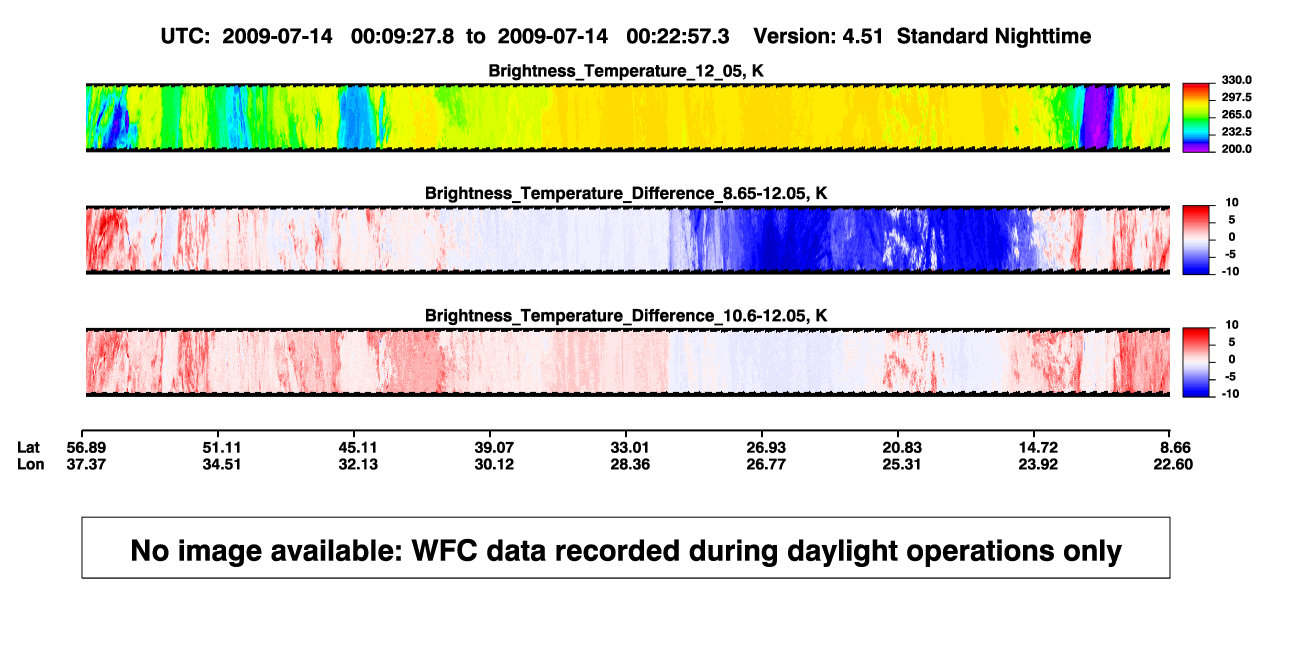 UTC: 2009-07-14 00:09:27.8 to 2009-07-14 00:22:57.3 Version: 4.51 Standard Nighttime

Brightness_Temperature_12_05, K

330.0
297.5
265.0
232.5
200.0

Brightness_Temperature_Difference_8.65-12.05, K

10
5
0
-5
-10

Brightness_Temperature_Difference_10.6-12.05, K

10
5
0
-5
-10

| Lat | 56.89 | 51.11 | 45.11 | 39.07 | 33.01 | 26.93 | 20.83 | 14.72 | 8.66 |
|---|---|---|---|---|---|---|---|---|---|
| Lon | 37.37 | 34.51 | 32.13 | 30.12 | 28.36 | 26.77 | 25.31 | 23.92 | 22.60 |

No image available: WFC data recorded during daylight operations only